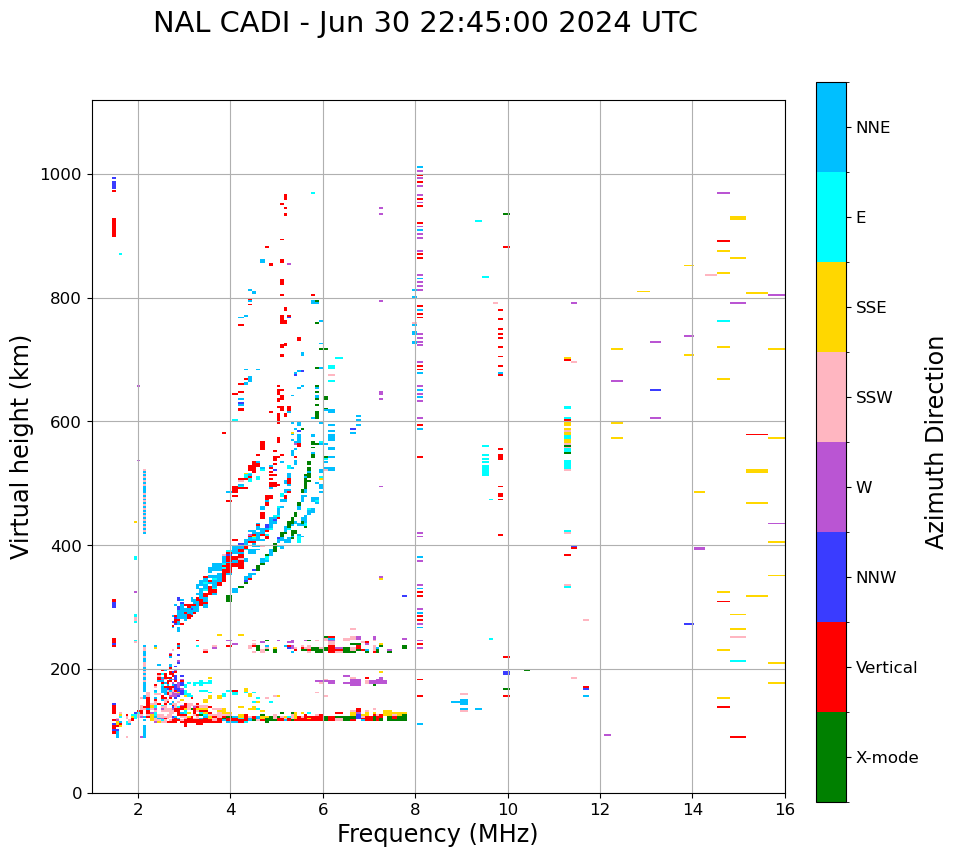 NAL CADI - Jun 30 22:45:00 2024 UTC

Virtual height (km)

1000
800
600
400
200
0

2
4
6
8
10
12
14
16

Frequency (MHz)

NNE
E
SSE
SSW
W
NNW
Vertical
X-mode

Azimuth Direction